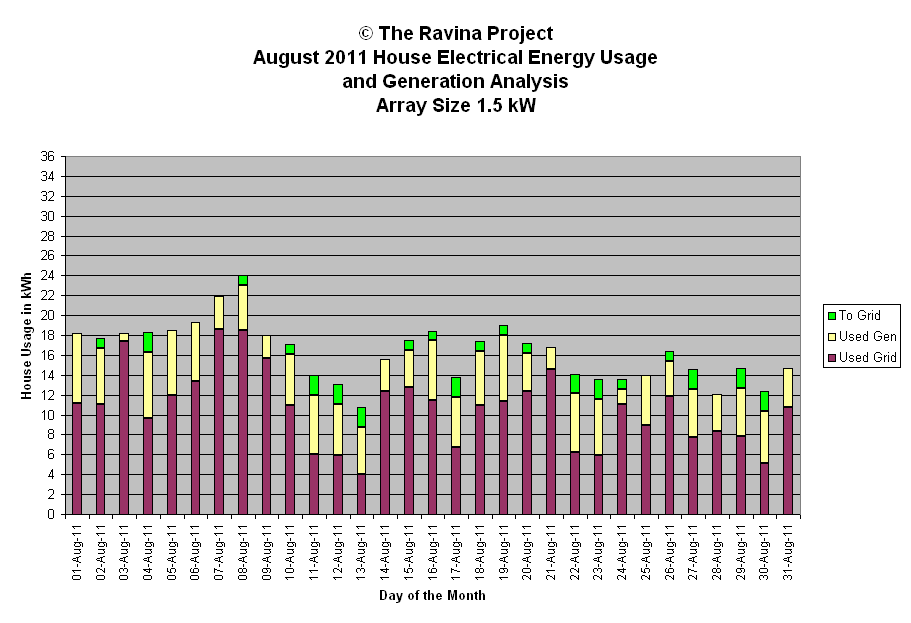 © The Ravina Project
August 2011 House Electrical Energy Usage
and Generation Analysis
Array Size 1.5 kW

House Usage in kWh

36
34
32
30
28
26
24
22
20
18
16
14
12
10
8
6
4
2
0

01-Aug-11
02-Aug-11
03-Aug-11
04-Aug-11
05-Aug-11
06-Aug-11
07-Aug-11
08-Aug-11
09-Aug-11
10-Aug-11
11-Aug-11
12-Aug-11
13-Aug-11
14-Aug-11
15-Aug-11
16-Aug-11
17-Aug-11
18-Aug-11
19-Aug-11
20-Aug-11
21-Aug-11
22-Aug-11
23-Aug-11
24-Aug-11
25-Aug-11
26-Aug-11
27-Aug-11
28-Aug-11
29-Aug-11
30-Aug-11
31-Aug-11

Day of the Month

To Grid
Used Gen
Used Grid